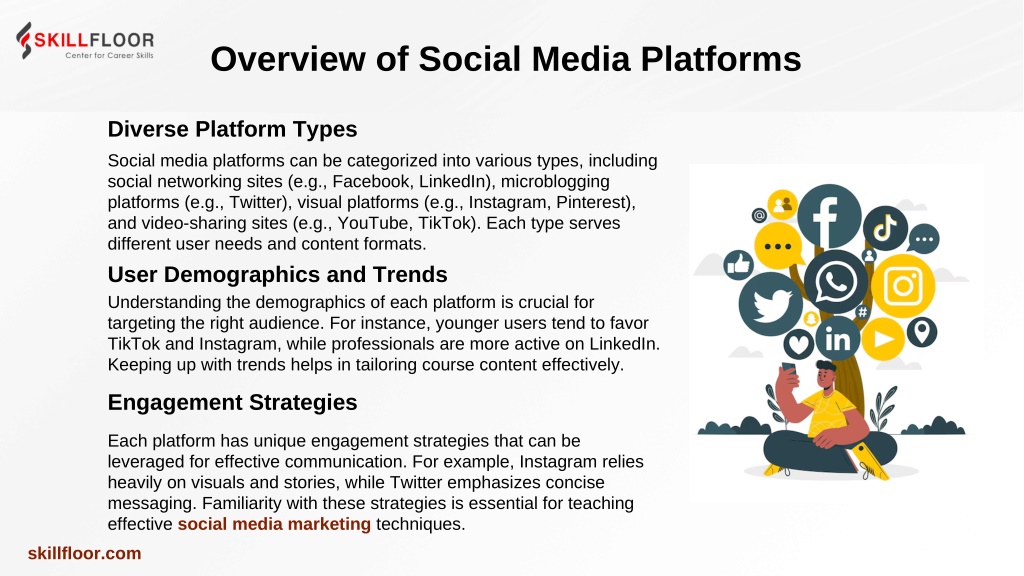 SKILLFLOOR
Center for Career Skills

Overview of Social Media Platforms

Diverse Platform Types

Social media platforms can be categorized into various types, including social networking sites (e.g., Facebook, LinkedIn), microblogging platforms (e.g., Twitter), visual platforms (e.g., Instagram, Pinterest), and video-sharing sites (e.g., YouTube, TikTok). Each type serves different user needs and content formats.

User Demographics and Trends

Understanding the demographics of each platform is crucial for targeting the right audience. For instance, younger users tend to favor TikTok and Instagram, while professionals are more active on LinkedIn. Keeping up with trends helps in tailoring course content effectively.

Engagement Strategies

Each platform has unique engagement strategies that can be leveraged for effective communication. For example, Instagram relies heavily on visuals and stories, while Twitter emphasizes concise messaging. Familiarity with these strategies is essential for teaching effective social media marketing techniques.

skillfloor.com